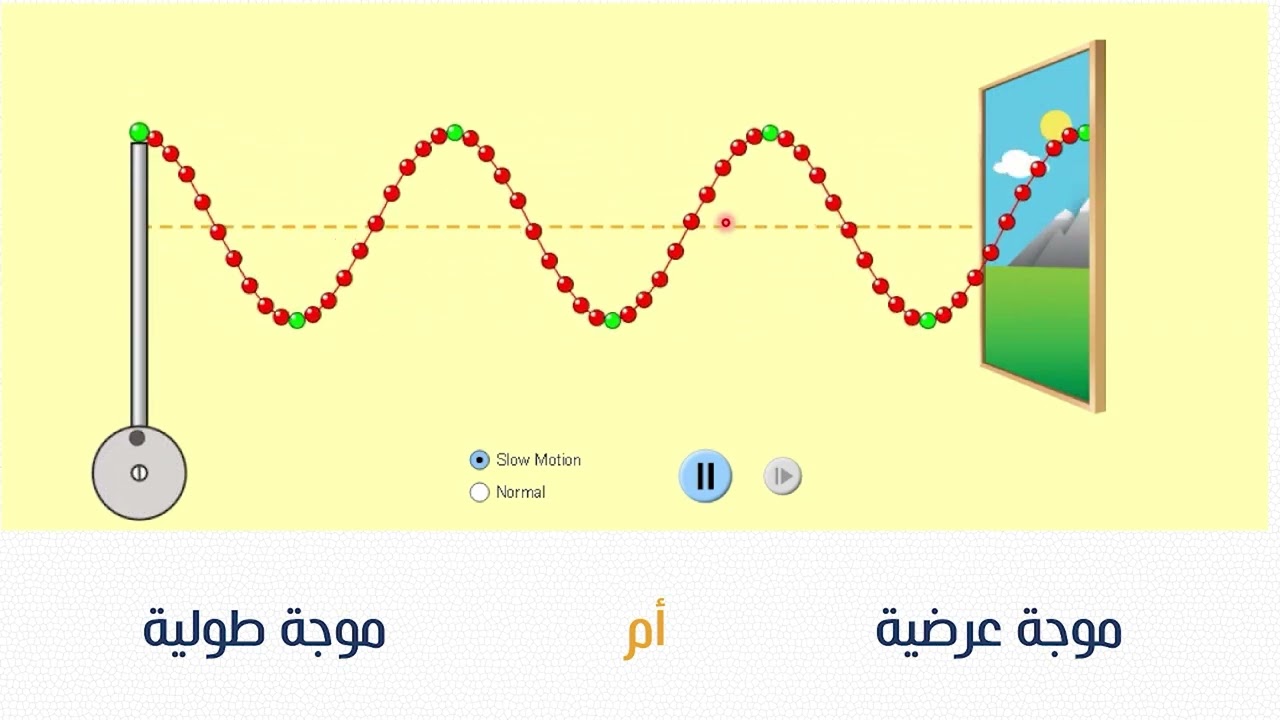 Slow Motion
Normal

موجة عرضية
أم
موجة طولية